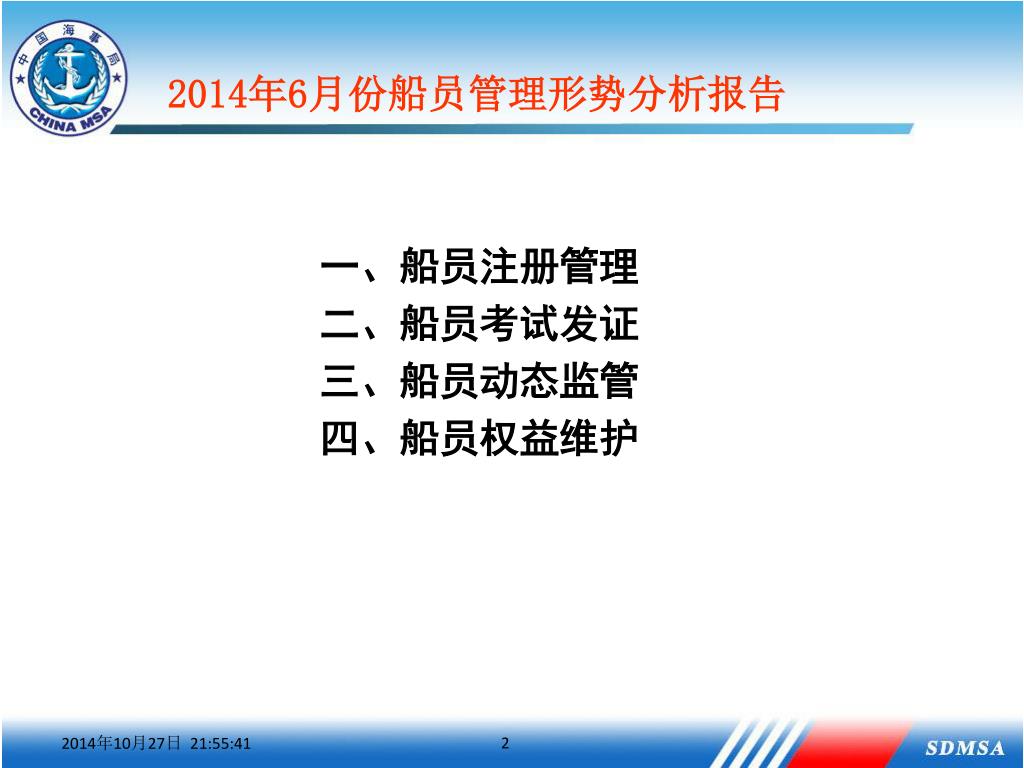 中国海事局
CHINA MSA

2014年6月份船员管理形势分析报告

一、船员注册管理
二、船员考试发证
三、船员动态监管
四、船员权益维护

2014年10月27日 21:55:41

2

SDMSA